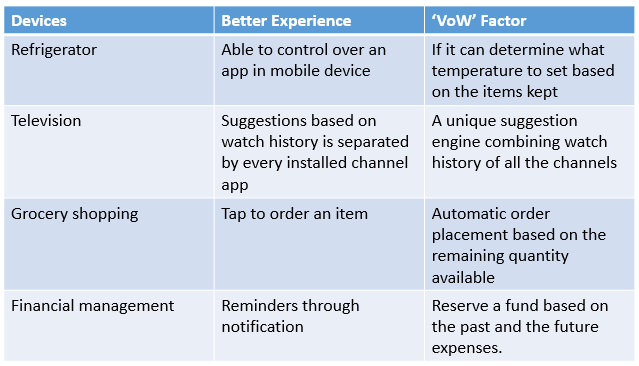 | Devices | Better Experience | ‘VoW’ Factor |
|---|---|---|
| Refrigerator | Able to control over an app in mobile device | If it can determine what temperature to set based on the items kept |
| Television | Suggestions based on watch history is separated by every installed channel app | A unique suggestion engine combining watch history of all the channels |
| Grocery shopping | Tap to order an item | Automatic order placement based on the remaining quantity available |
| Financial management | Reminders through notification | Reserve a fund based on the past and the future expenses. |